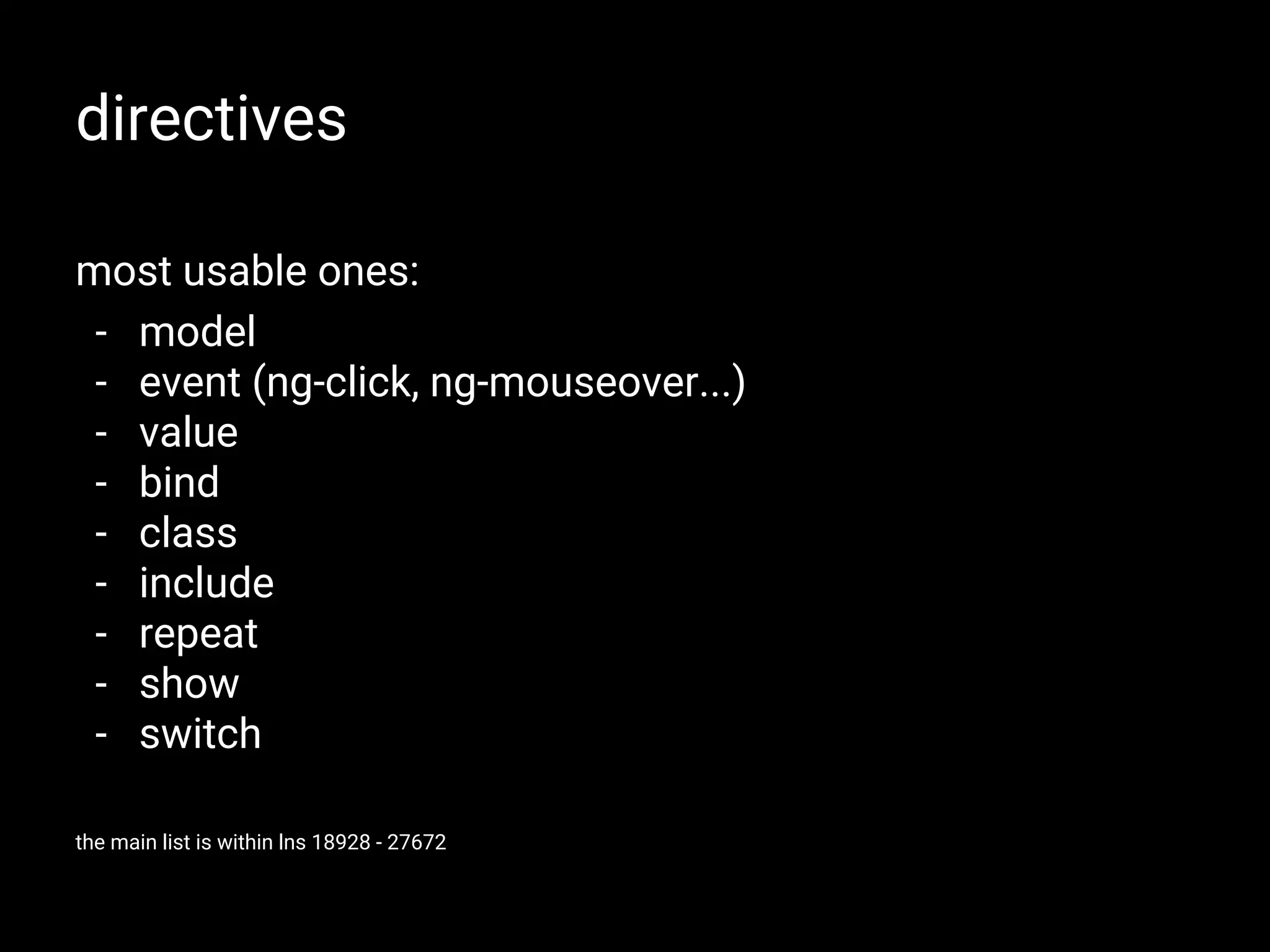 directives

most usable ones:
- model
- event (ng-click, ng-mouseover...)
- value
- bind
- class
- include
- repeat
- show
- switch

the main list is within lns 18928 - 27672